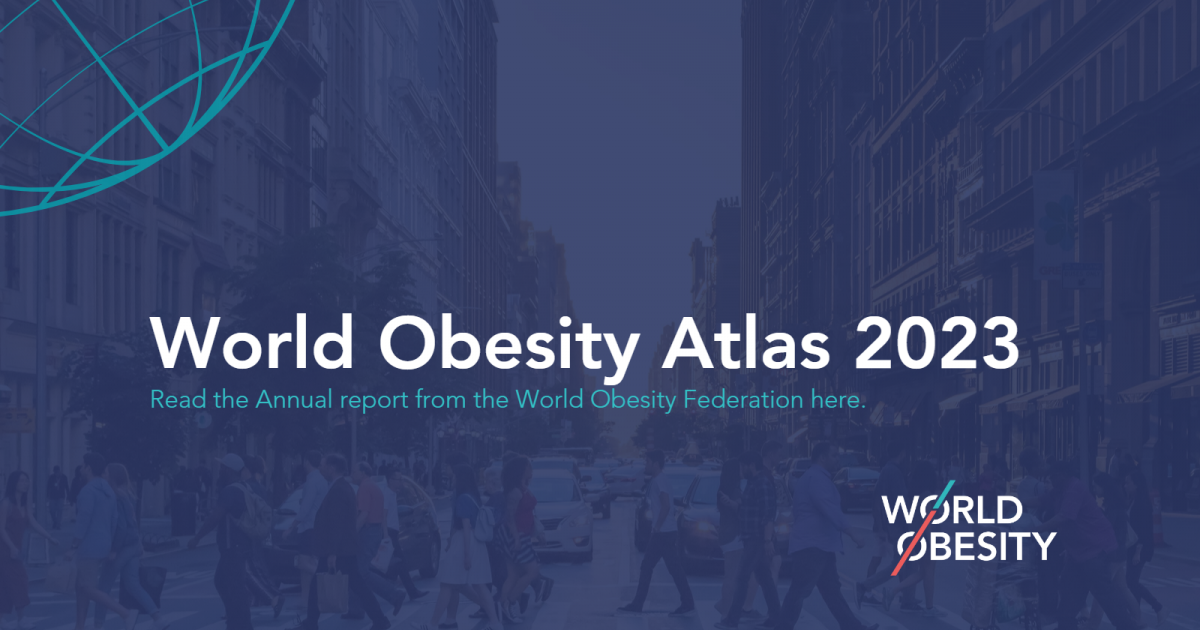 World Obesity Atlas 2023

Read the Annual report from the World Obesity Federation here.

WORLD OBESITY